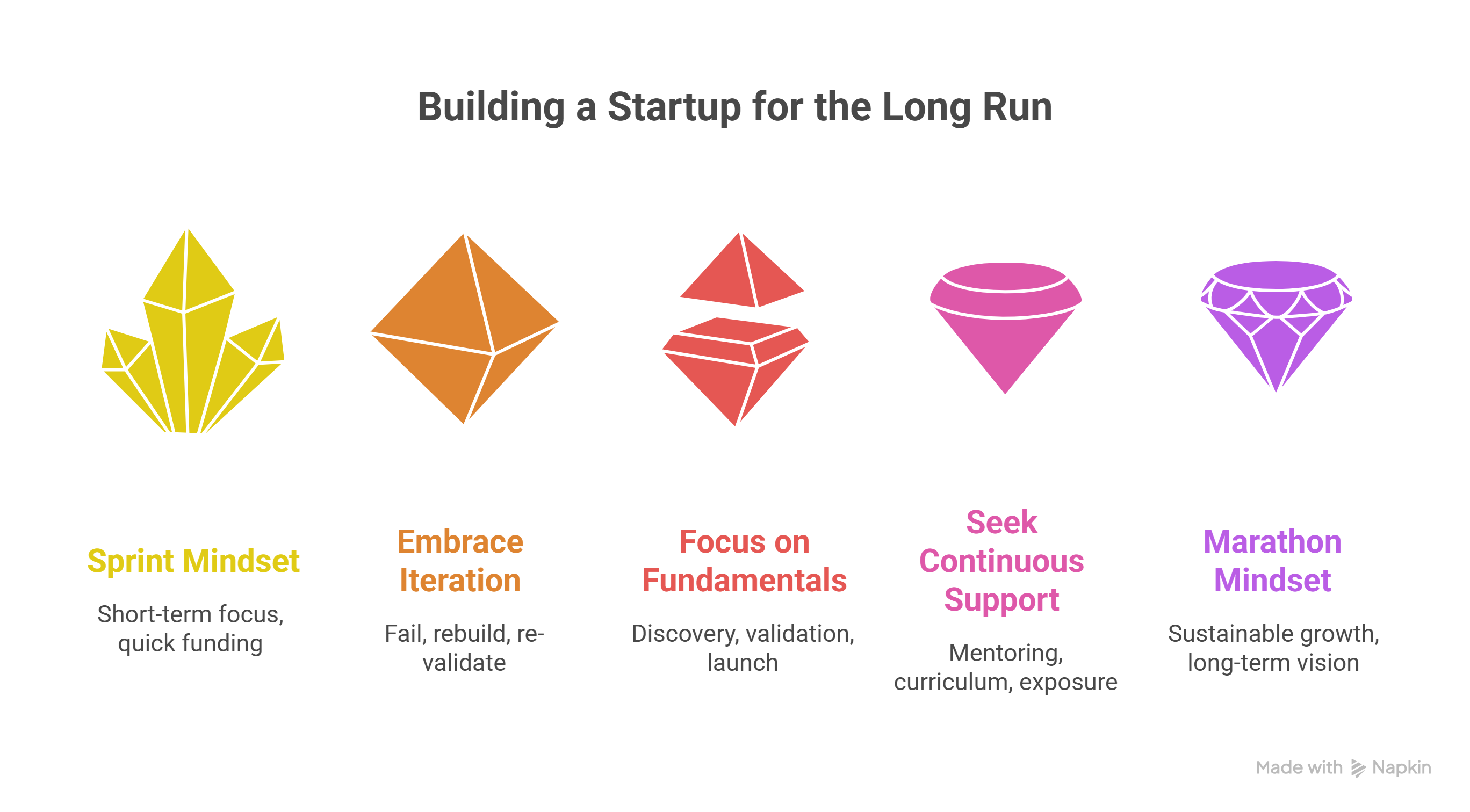 Building a Startup for the Long Run

Sprint Mindset

Short-term focus, quick funding

Embrace Iteration

Fail, rebuild, re-validate

Focus on Fundamentals

Discovery, validation, launch

Seek Continuous Support

Mentoring, curriculum, exposure

Marathon Mindset

Sustainable growth, long-term vision

Made with Napkin